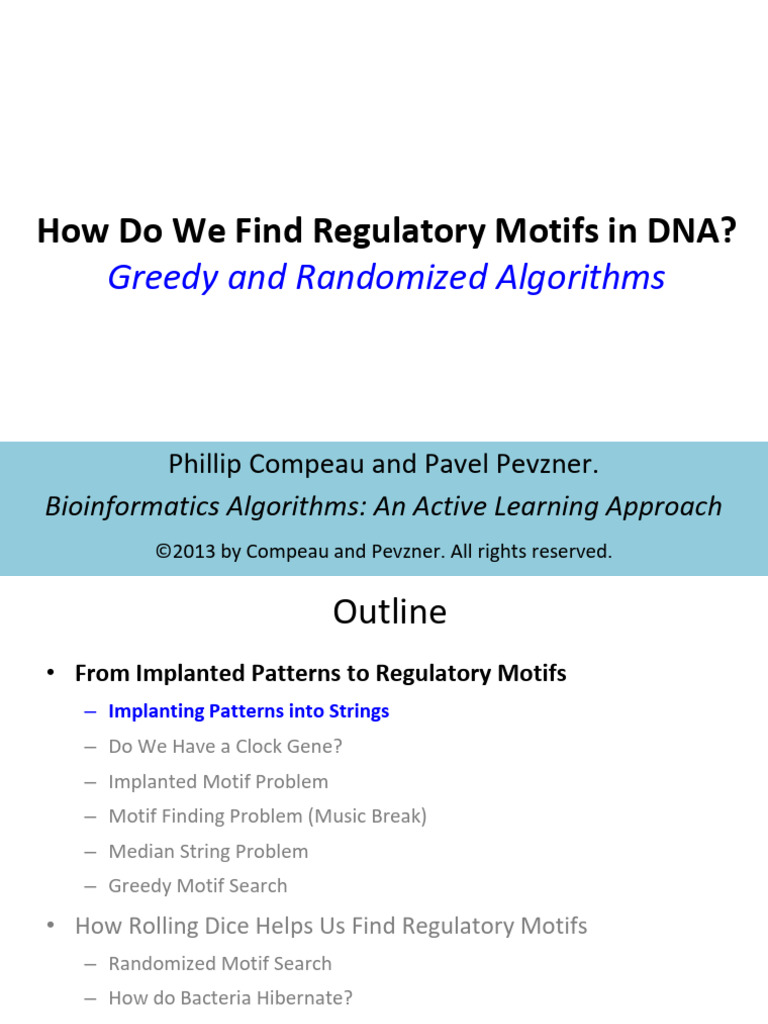 How Do We Find Regulatory Motifs in DNA?
Greedy and Randomized Algorithms

Phillip Compeau and Pavel Pevzner.
Bioinformatics Algorithms: An Active Learning Approach
©2013 by Compeau and Pevzner. All rights reserved.

Outline

• From Implanted Patterns to Regulatory Motifs
– Implanting Patterns into Strings
– Do We Have a Clock Gene?
– Implanted Motif Problem
– Motif Finding Problem (Music Break)
– Median String Problem
– Greedy Motif Search
• How Rolling Dice Helps Us Find Regulatory Motifs
– Randomized Motif Search
– How do Bacteria Hibernate?